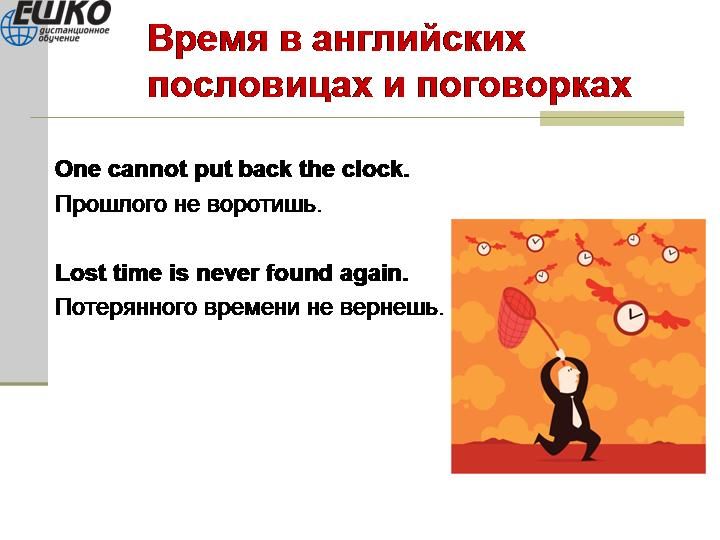 ЕШКО
дистанционное обучение

Время в английских пословицах и поговорках

One cannot put back the clock.
Прошлого не воротишь.

Lost time is never found again.
Потерянного времени не вернешь.